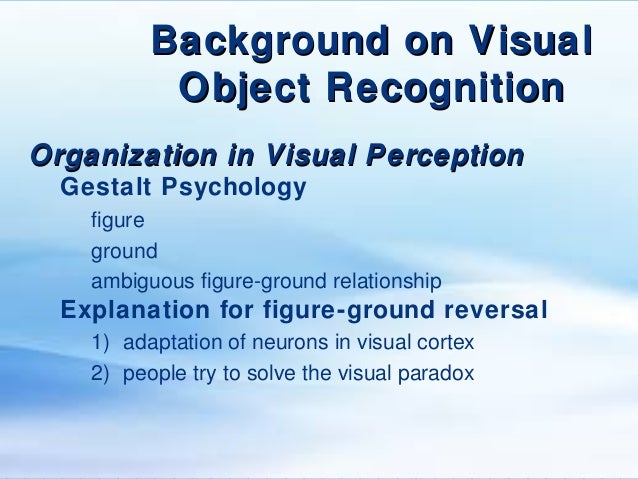 Background on Visual Object Recognition

Organization in Visual Perception

Gestalt Psychology

figure

ground

ambiguous figure-ground relationship

Explanation for figure-ground reversal

1) adaptation of neurons in visual cortex

2) people try to solve the visual paradox